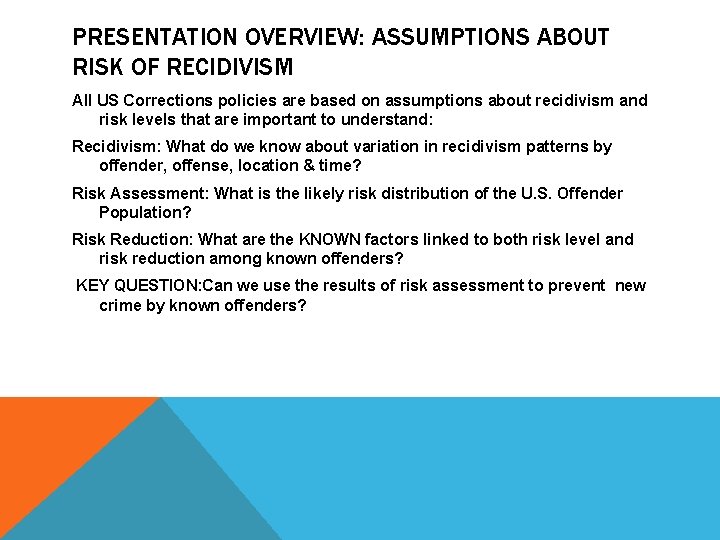 PRESENTATION OVERVIEW: ASSUMPTIONS ABOUT RISK OF RECIDIVISM

All US Corrections policies are based on assumptions about recidivism and risk levels that are important to understand:

Recidivism: What do we know about variation in recidivism patterns by offender, offense, location & time?

Risk Assessment: What is the likely risk distribution of the U.S. Offender Population?

Risk Reduction: What are the KNOWN factors linked to both risk level and risk reduction among known offenders?

KEY QUESTION:Can we use the results of risk assessment to prevent new crime by known offenders?